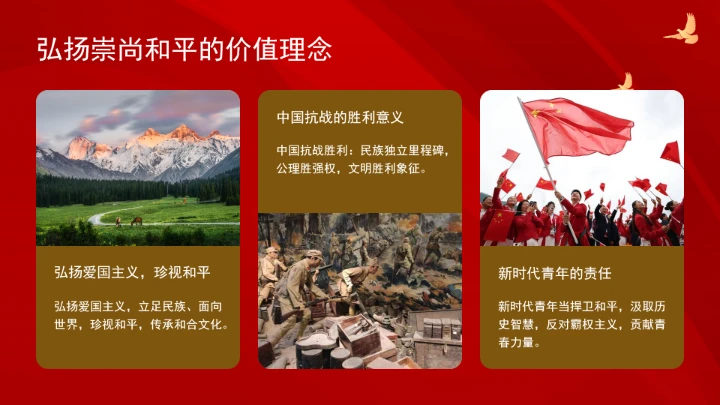 弘扬崇尚和平的价值理念

弘扬爱国主义，珍视和平

弘扬爱国主义，立足民族、面向世界，珍视和平，传承和合文化。

中国抗战的胜利意义

中国抗战胜利：民族独立里程碑，公理胜强权，文明胜利象征。

新时代青年的责任

新时代青年当捍卫和平，汲取历史智慧，反对霸权主义，贡献青春力量。